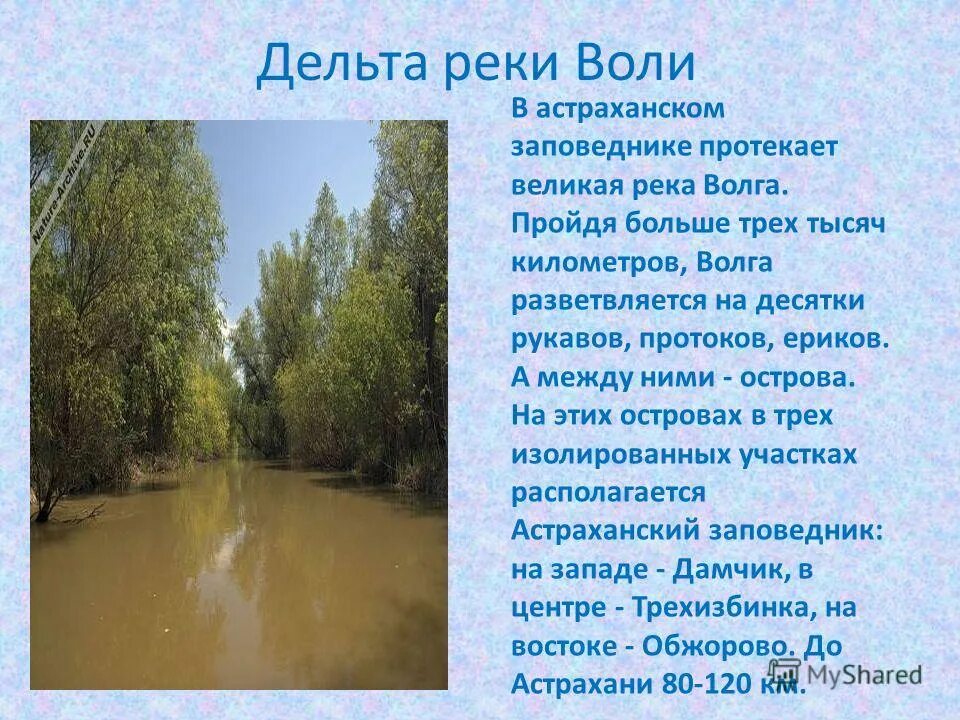 Дельта реки Воли

Nature-Archive.RU

В астраханском заповеднике протекает великая река Волга. Пройдя больше трех тысяч километров, Волга разветвляется на десятки рукавов, протоков, ериков. А между ними - острова. На этих островах в трех изолированных участках располагается Астраханский заповедник: на западе - Дамчик, в центре - Трехизбинка, на востоке - Обжорово. До Астрахани 80-120 км.

MyShared